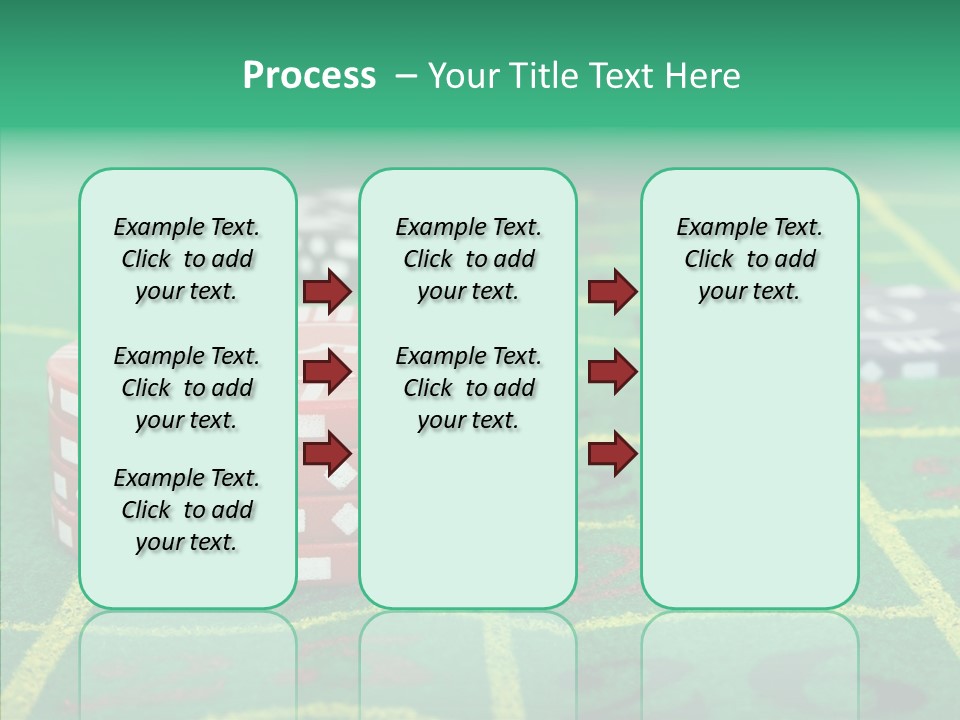 Process – Your Title Text Here

Example Text. Click to add your text.

Example Text. Click to add your text.

Example Text. Click to add your text.

Example Text. Click to add your text.

Example Text. Click to add your text.

Example Text. Click to add your text.